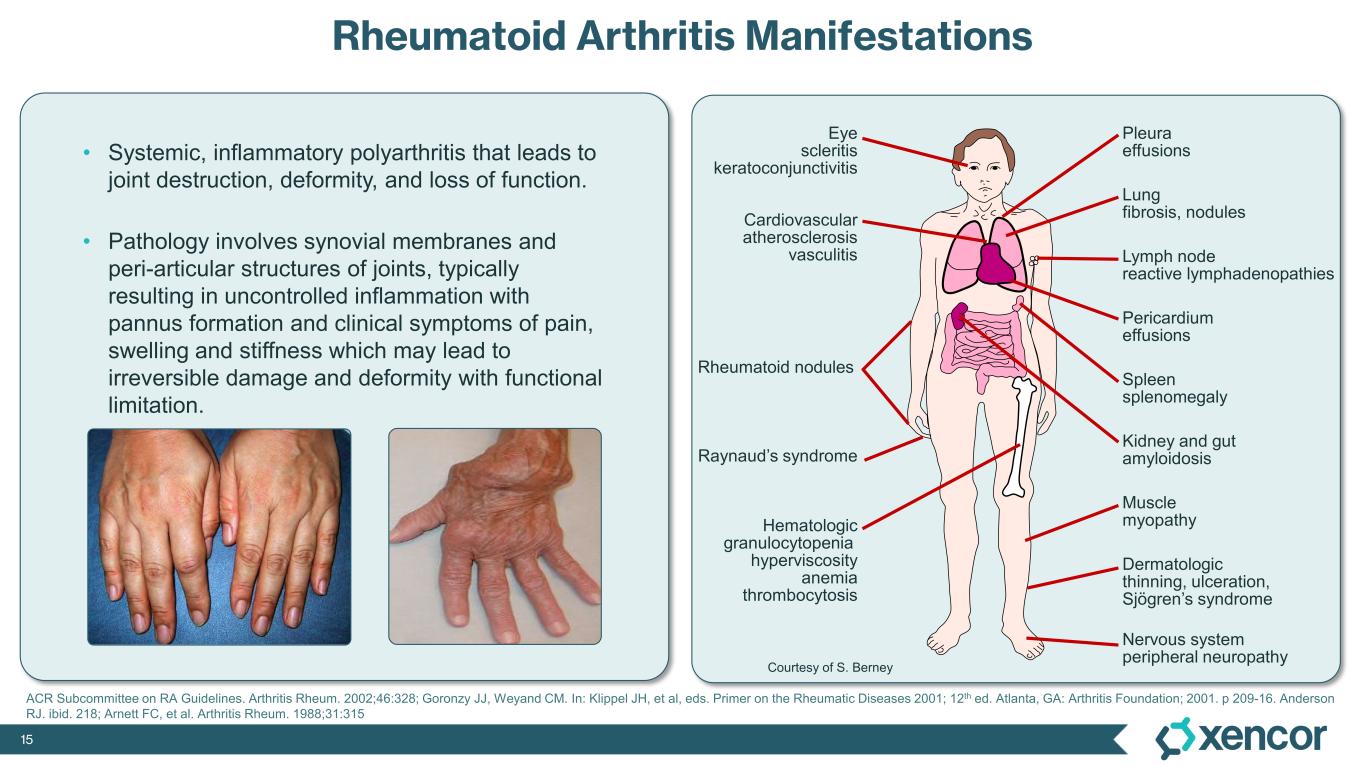 Rheumatoid Arthritis Manifestations

• Systemic, inflammatory polyarthritis that leads to joint destruction, deformity, and loss of function.

• Pathology involves synovial membranes and peri-articular structures of joints, typically resulting in uncontrolled inflammation with pannus formation and clinical symptoms of pain, swelling and stiffness which may lead to irreversible damage and deformity with functional limitation.

Eye
scleritis
keratoconjunctivitis

Cardiovascular
atherosclerosis
vasculitis

Rheumatoid nodules

Raynaud's syndrome

Hematologic
granulocytopenia
hyperviscosity
anemia
thrombocytosis

Pleura
effusions

Lung
fibrosis, nodules

Lymph node
reactive lymphadenopathies

Pericardium
effusions

Spleen
splenomegaly

Kidney and gut
amyloidosis

Muscle
myopathy

Dermatologic
thinning, ulceration,
Sjögren's syndrome

Nervous system
peripheral neuropathy

Courtesy of S. Berney

ACR Subcommittee on RA Guidelines. Arthritis Rheum. 2002;46:328; Goronzy JJ, Weyand CM. In: Klippel JH, et al, eds. Primer on the Rheumatic Diseases 2001; 12$^{th}$ ed. Atlanta, GA: Arthritis Foundation; 2001. p 209-16. Anderson RJ. ibid. 218; Arnett FC, et al. Arthritis Rheum. 1988;31:315

15

xencor